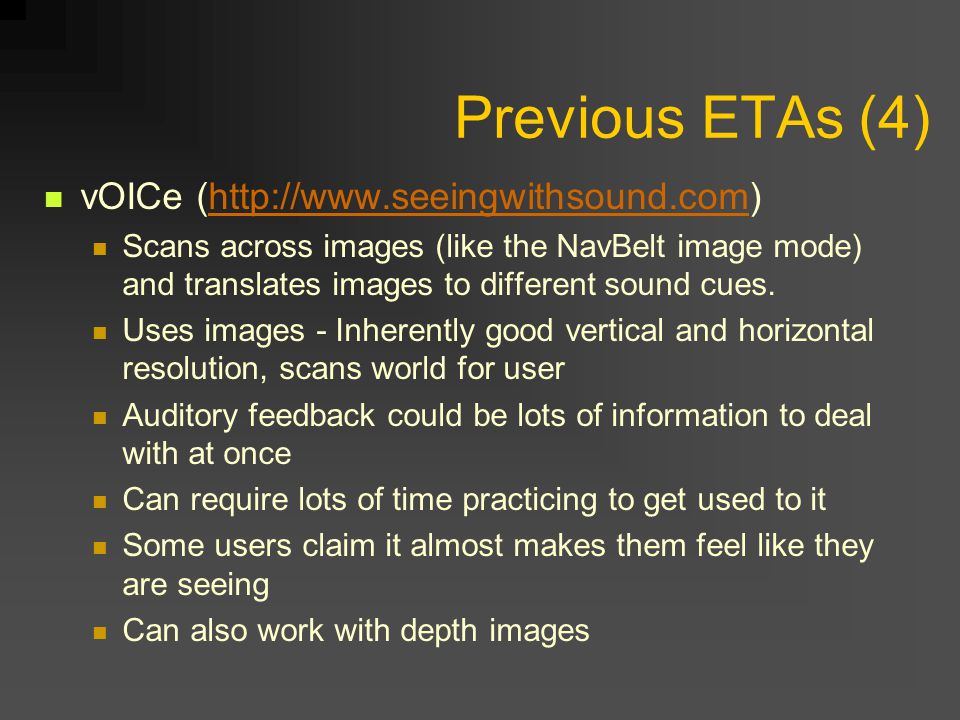 Previous ETAs (4)

- vOICe (http://www.seeingwithsound.com)
  - Scans across images (like the NavBelt image mode) and translates images to different sound cues.
  - Uses images - Inherently good vertical and horizontal resolution, scans world for user
  - Auditory feedback could be lots of information to deal with at once
  - Can require lots of time practicing to get used to it
  - Some users claim it almost makes them feel like they are seeing
  - Can also work with depth images